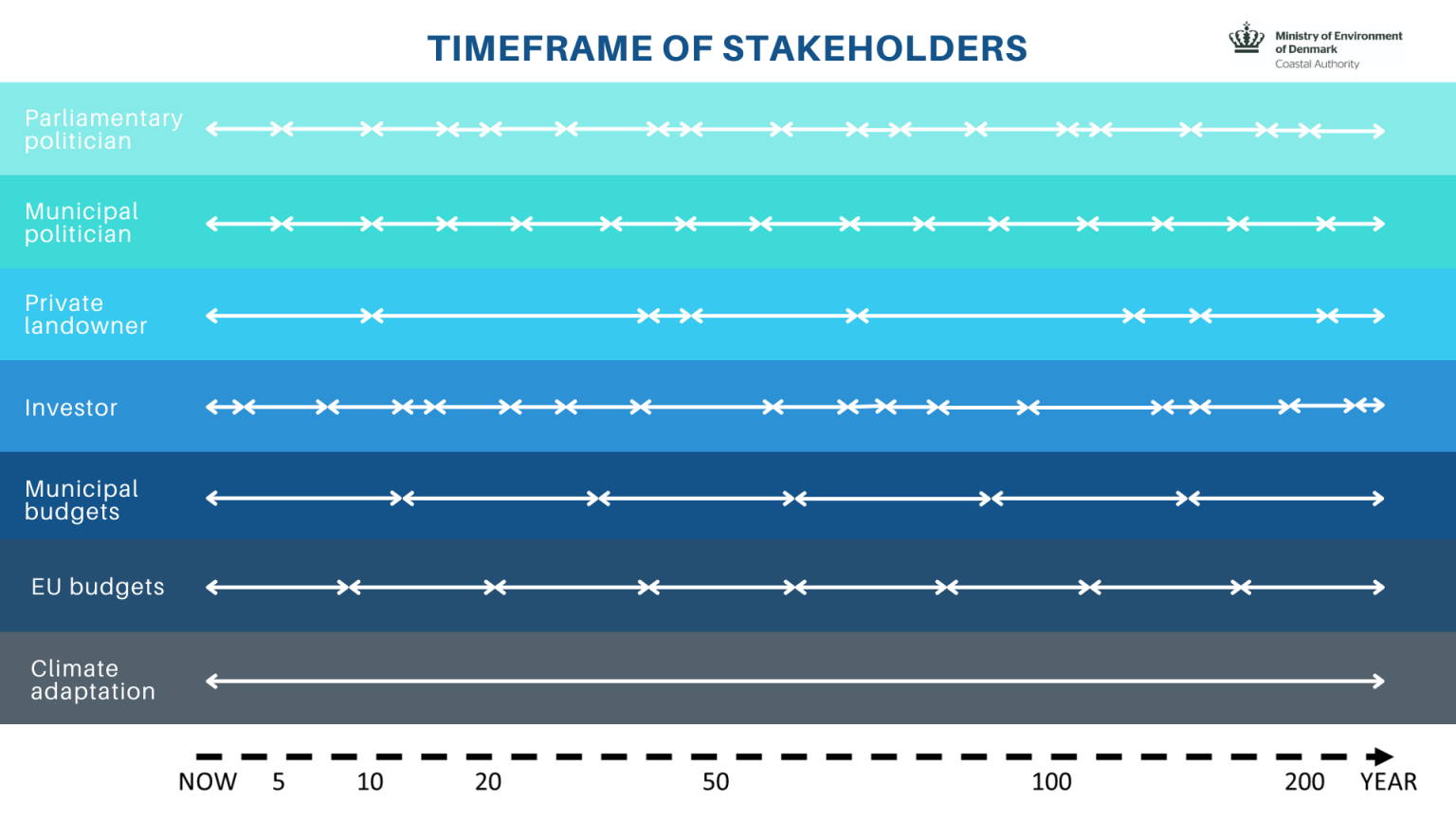 TIMEFRAME OF STAKEHOLDERS

Ministry of Environment of Denmark
Coastal Authority

Parliamentary politician

Municipal politician

Private landowner

Investor

Municipal budgets

EU budgets

Climate adaptation

NOW 5 10 20 50 100 200 YEAR